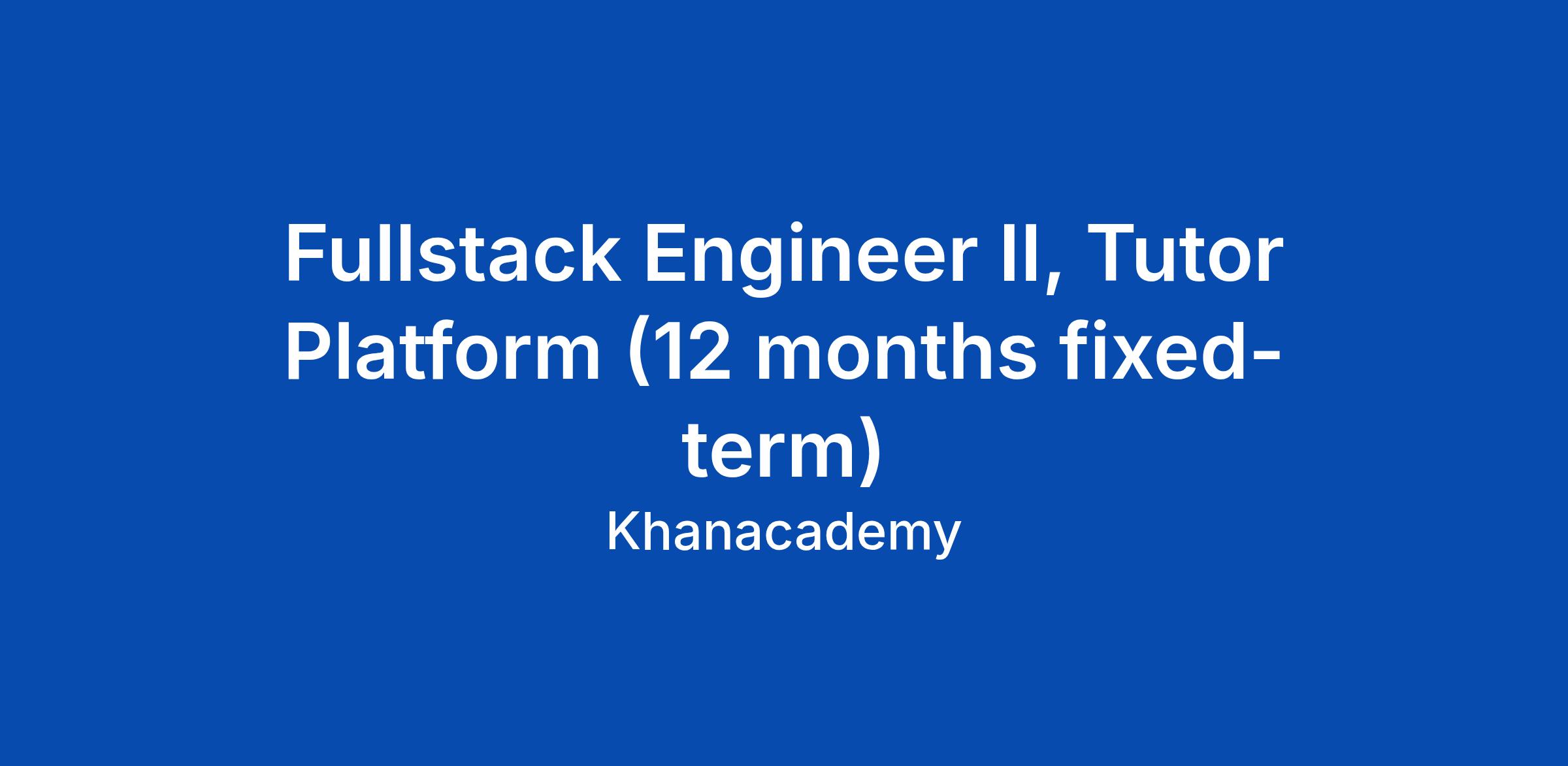 Fullstack Engineer II, Tutor Platform (12 months fixed-term)

Khanacademy